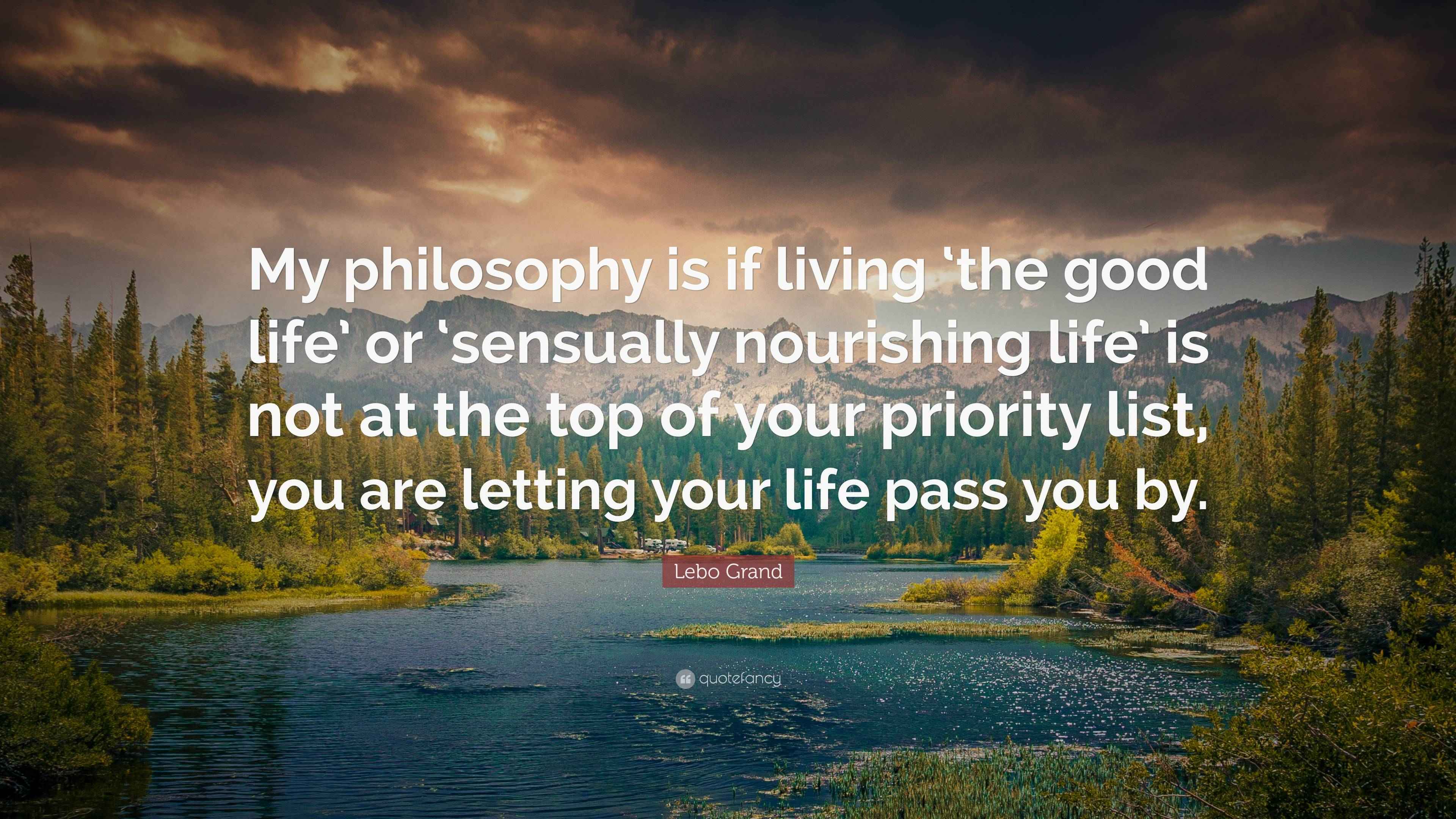 My philosophy is if living ‘the good life’ or ‘sensually nourishing life’ is not at the top of your priority list, you are letting your life pass you by.

Lebo Grand

quotefancy